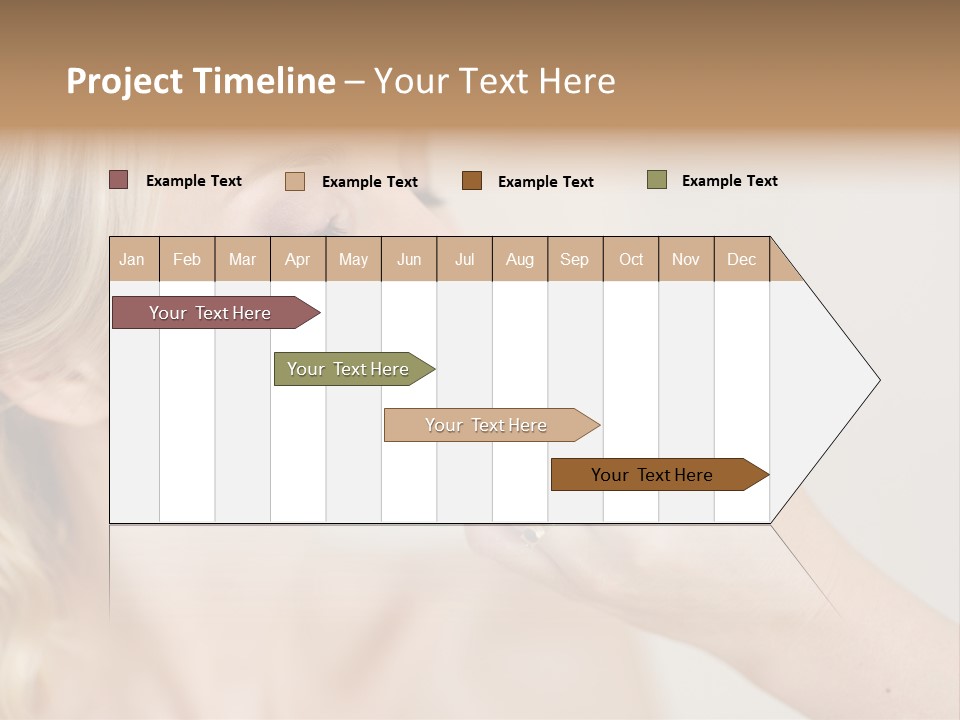 Project Timeline – Your Text Here

Example Text
Example Text
Example Text
Example Text

| Jan | Feb | Mar | Apr | May | Jun | Jul | Aug | Sep | Oct | Nov | Dec |
|---|---|---|---|---|---|---|---|---|---|---|---|

Your Text Here
Your Text Here
Your Text Here
Your Text Here